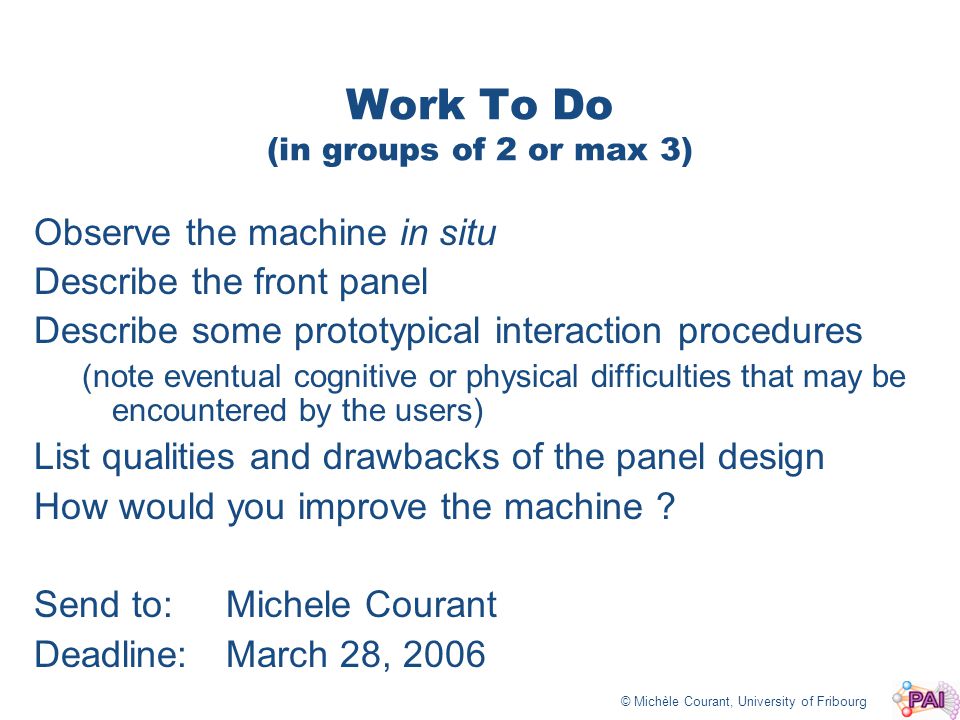 Work To Do
(in groups of 2 or max 3)

Observe the machine in situ
Describe the front panel
Describe some prototypical interaction procedures
(note eventual cognitive or physical difficulties that may be encountered by the users)
List qualities and drawbacks of the panel design
How would you improve the machine ?

Send to: Michele Courant
Deadline: March 28, 2006

© Michèle Courant, University of Fribourg
PAI